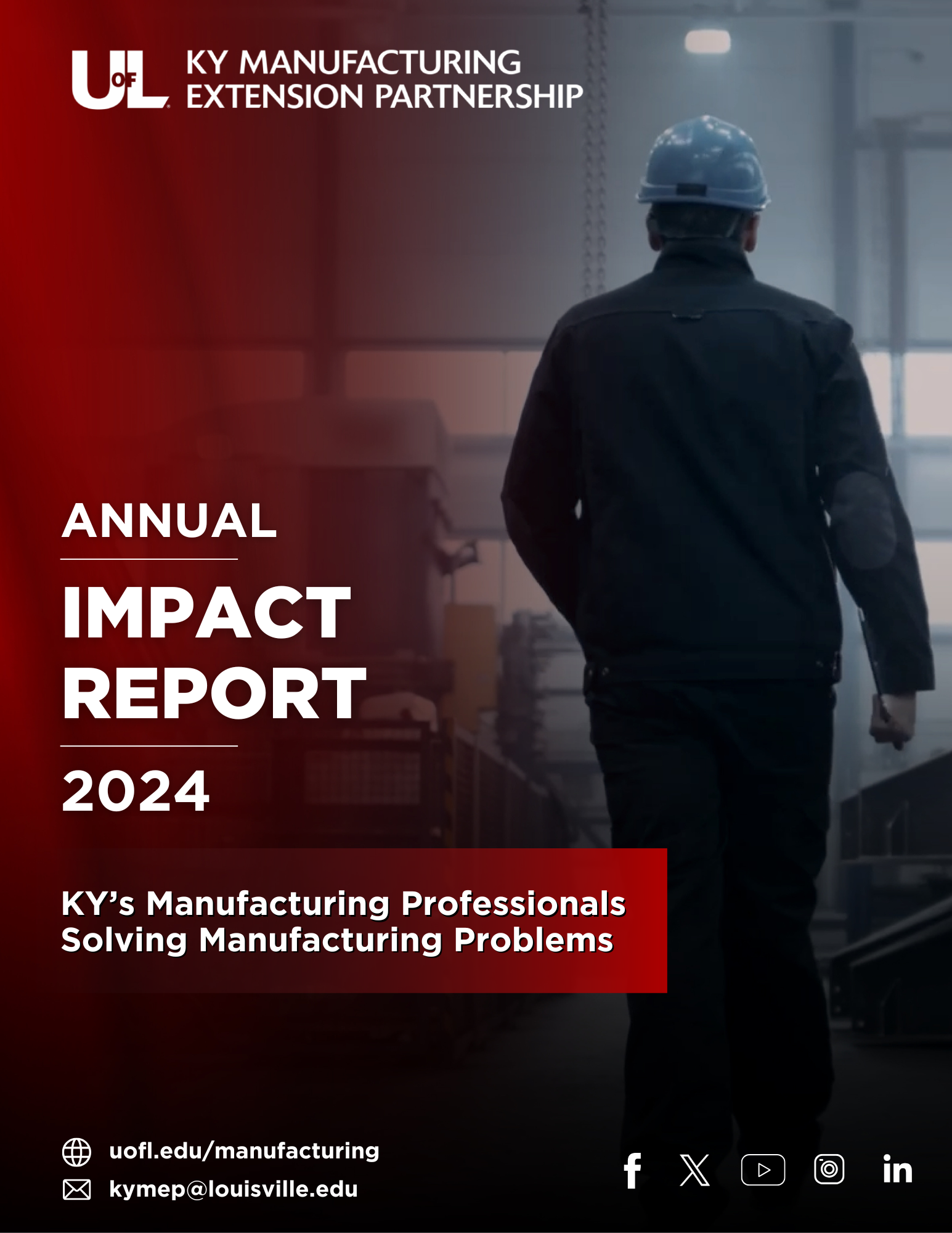 UofL KY MANUFACTURING EXTENSION PARTNERSHIP

ANNUAL

IMPACT REPORT

2024

KY's Manufacturing Professionals Solving Manufacturing Problems

uofl.edu/manufacturing
kymep@louisville.edu